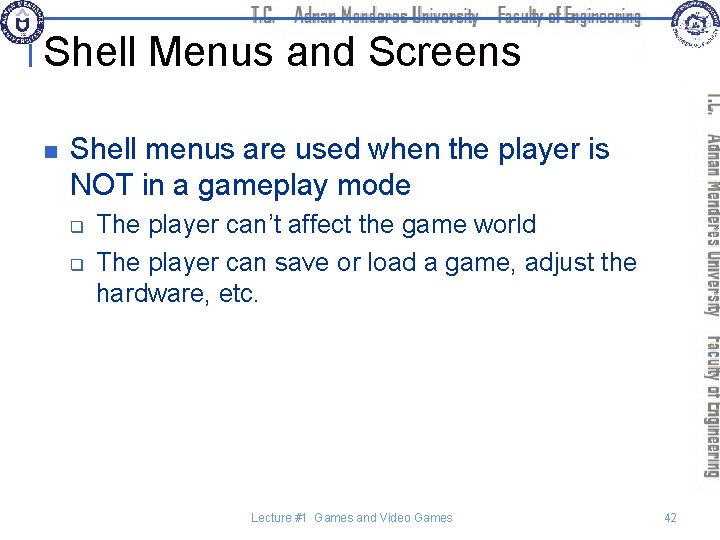 T.C. Adnan Menderes University Faculty of Engineering

Shell Menus and Screens

Shell menus are used when the player is NOT in a gameplay mode

The player can't affect the game world

The player can save or load a game, adjust the hardware, etc.

T.C. Adnan Menderes University Faculty of Engineering

Lecture #1 Games and Video Games

42